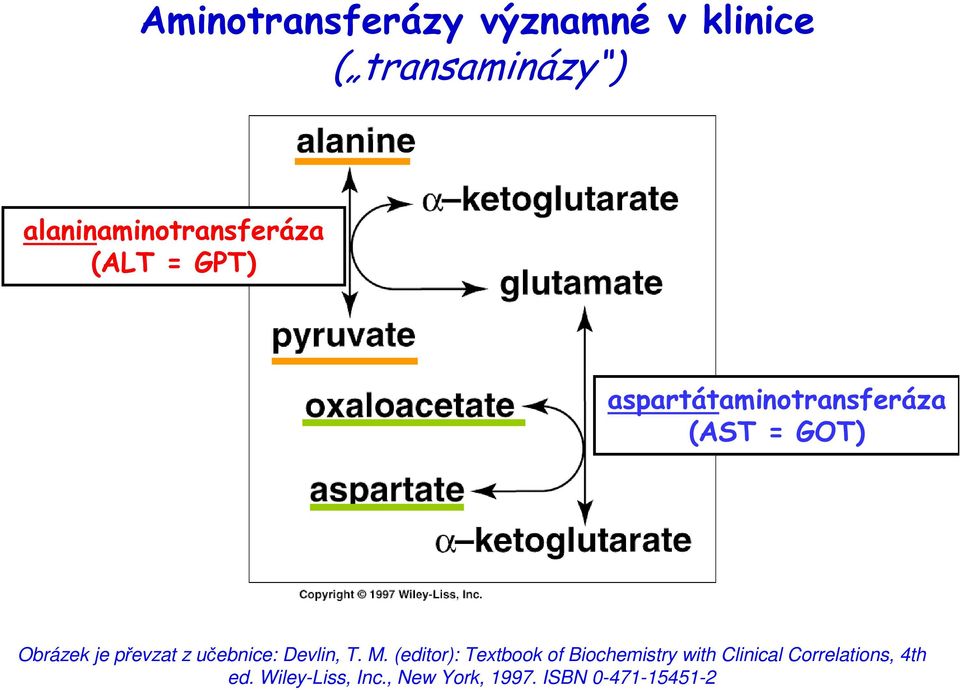 Aminotransferázy významné v klinice
(„transaminázy")

alanine
α–ketoglutarate
alaninaminotransferáza
(ALT = GPT)
glutamate
pyruvate
oxaloacetate
aspartátaminotransferáza
(AST = GOT)
aspartate
α–ketoglutarate

Copyright © 1997 Wiley-Liss, Inc.

Obrázek je převzat z učebnice: Devlin, T. M. (editor): Textbook of Biochemistry with Clinical Correlations, 4th ed. Wiley-Liss, Inc., New York, 1997. ISBN 0-471-15451-2